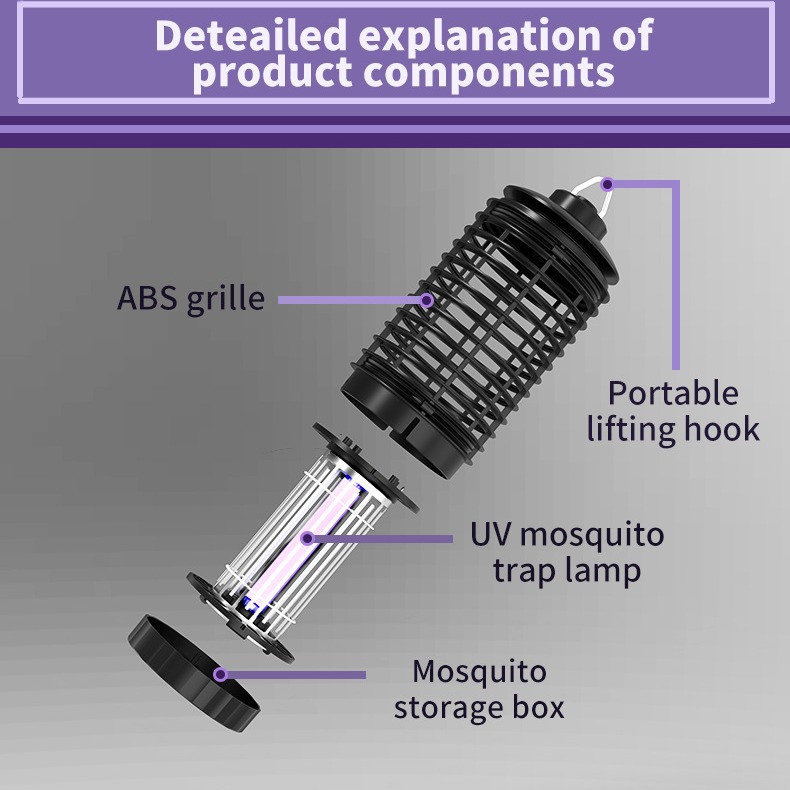 Deteailed explanation of product components

ABS grille

Portable lifting hook

UV mosquito trap lamp

Mosquito storage box